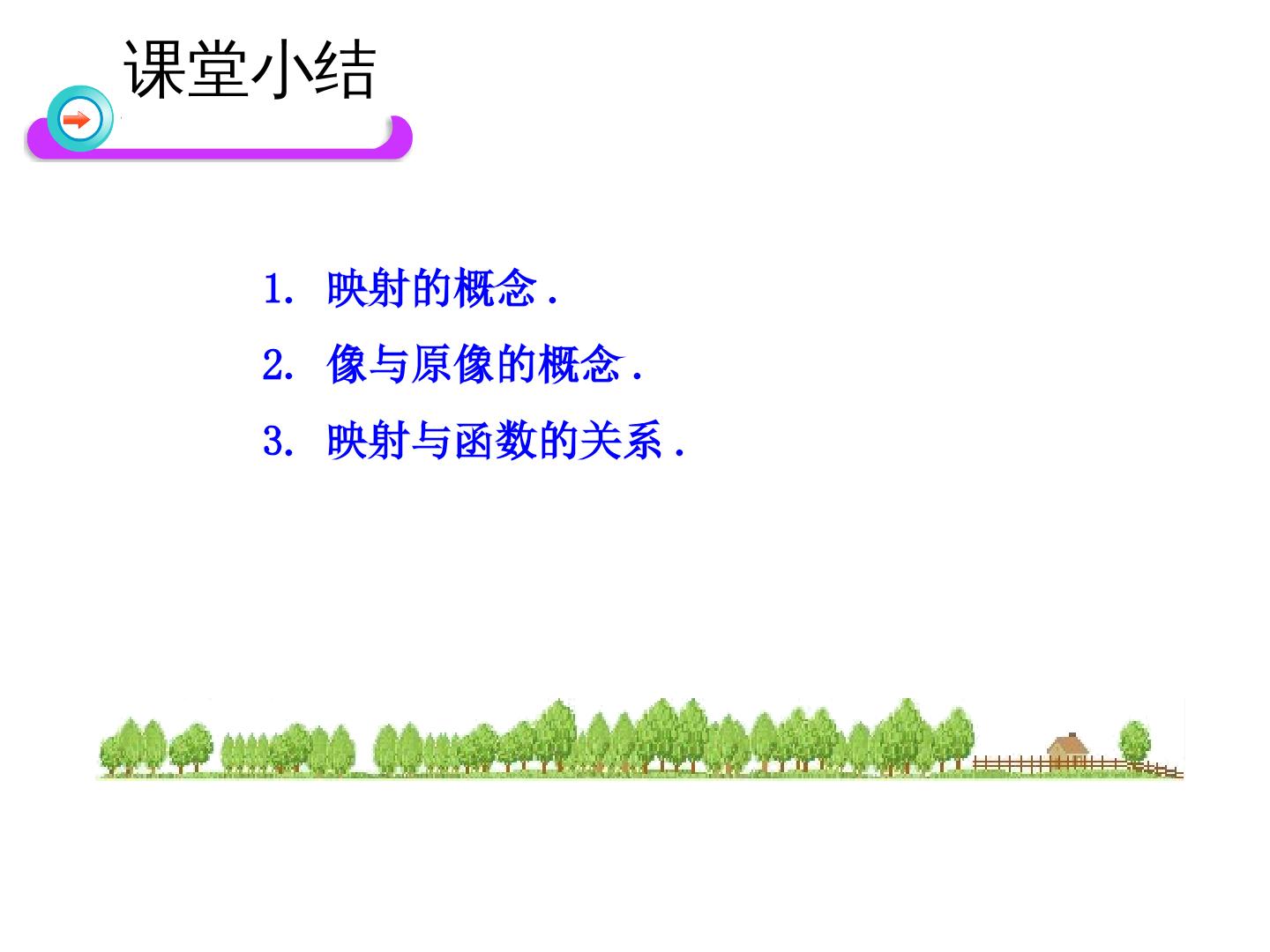 课堂小结

1. 映射的概念 .

2. 像与原像的概念 .

3. 映射与函数的关系 .